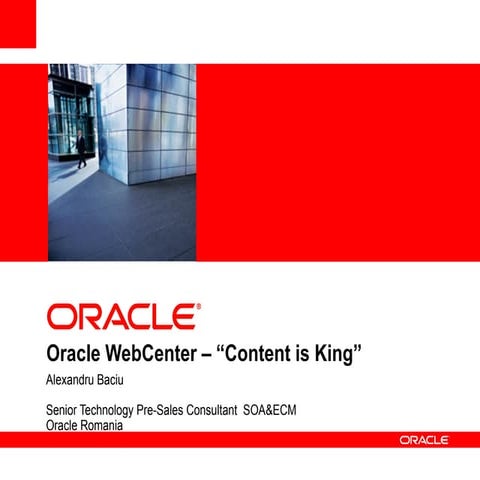 ORACLE®

Oracle WebCenter – “Content is King”

Alexandru Baciu

Senior Technology Pre-Sales Consultant SOA&ECM
Oracle Romania

ORACLE